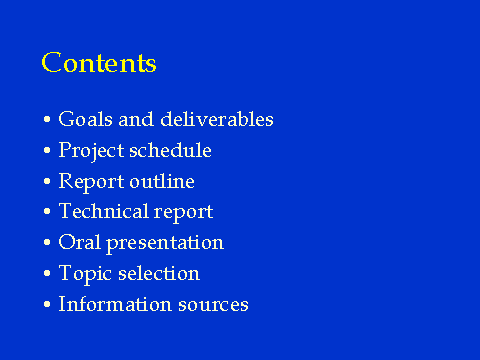 Contents

• Goals and deliverables
• Project schedule
• Report outline
• Technical report
• Oral presentation
• Topic selection
• Information sources